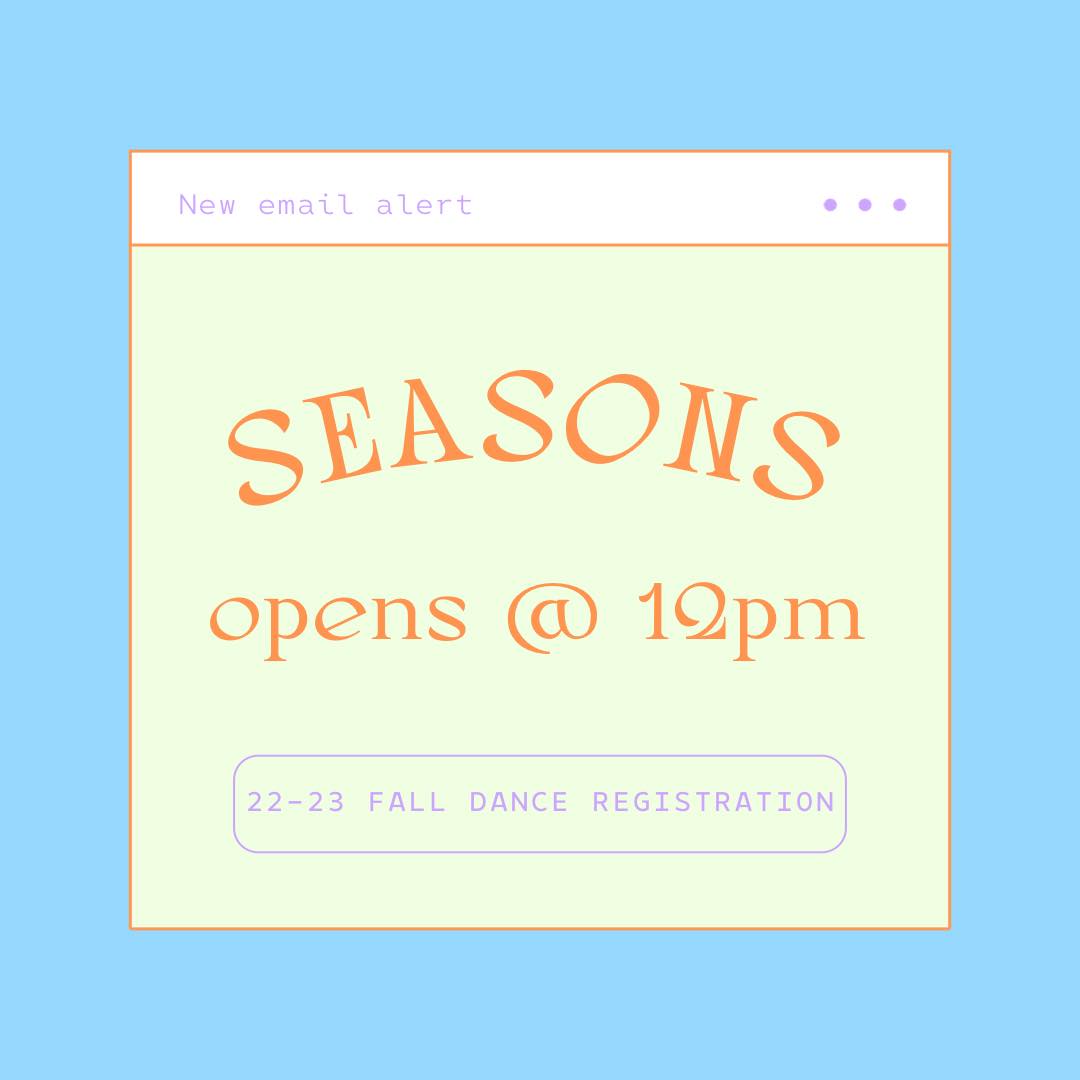 New email alert

SEASONS

opens @ 12pm

22-23 FALL DANCE REGISTRATION